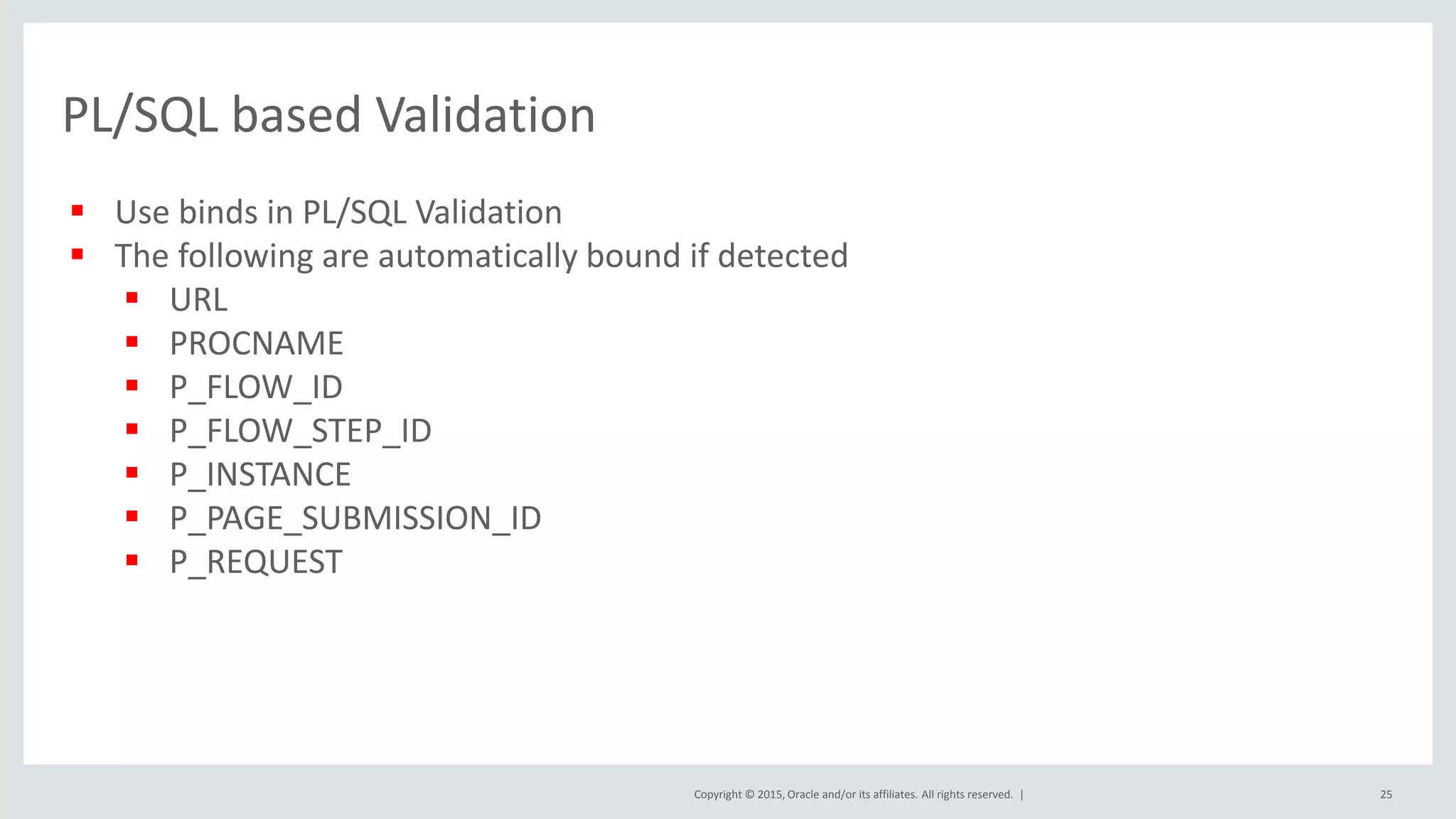 PL/SQL based Validation

- Use binds in PL/SQL Validation
- The following are automatically bound if detected
  - URL
  - PROCNAME
  - P_FLOW_ID
  - P_FLOW_STEP_ID
  - P_INSTANCE
  - P_PAGE_SUBMISSION_ID
  - P_REQUEST

Copyright © 2015, Oracle and/or its affiliates. All rights reserved. | 25